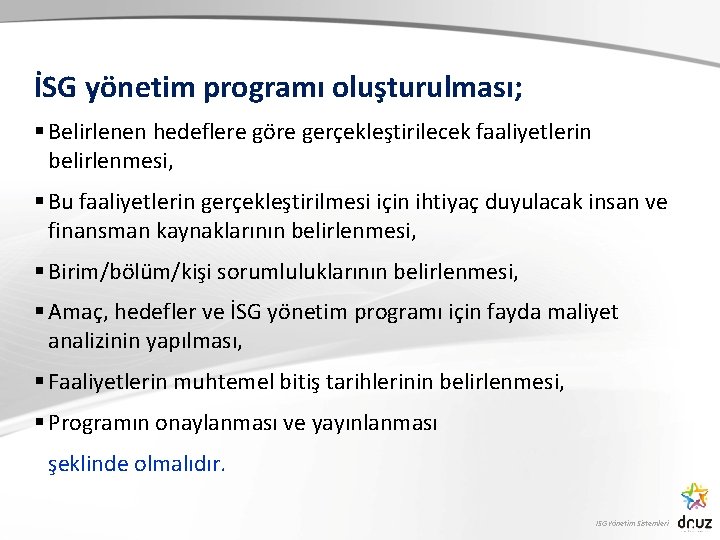 İSG yönetim programı oluşturulması;

▪ Belirlenen hedeflere göre gerçekleştirilecek faaliyetlerin belirlenmesi,

▪ Bu faaliyetlerin gerçekleştirilmesi için ihtiyaç duyulacak insan ve finansman kaynaklarının belirlenmesi,

▪ Birim/bölüm/kişi sorumluluklarının belirlenmesi,

▪ Amaç, hedefler ve İSG yönetim programı için fayda maliyet analizinin yapılması,

▪ Faaliyetlerin muhtemel bitiş tarihlerinin belirlenmesi,

▪ Programın onaylanması ve yayınlanması

şeklinde olmalıdır.

İSG Yönetim Sistemleri

doruz